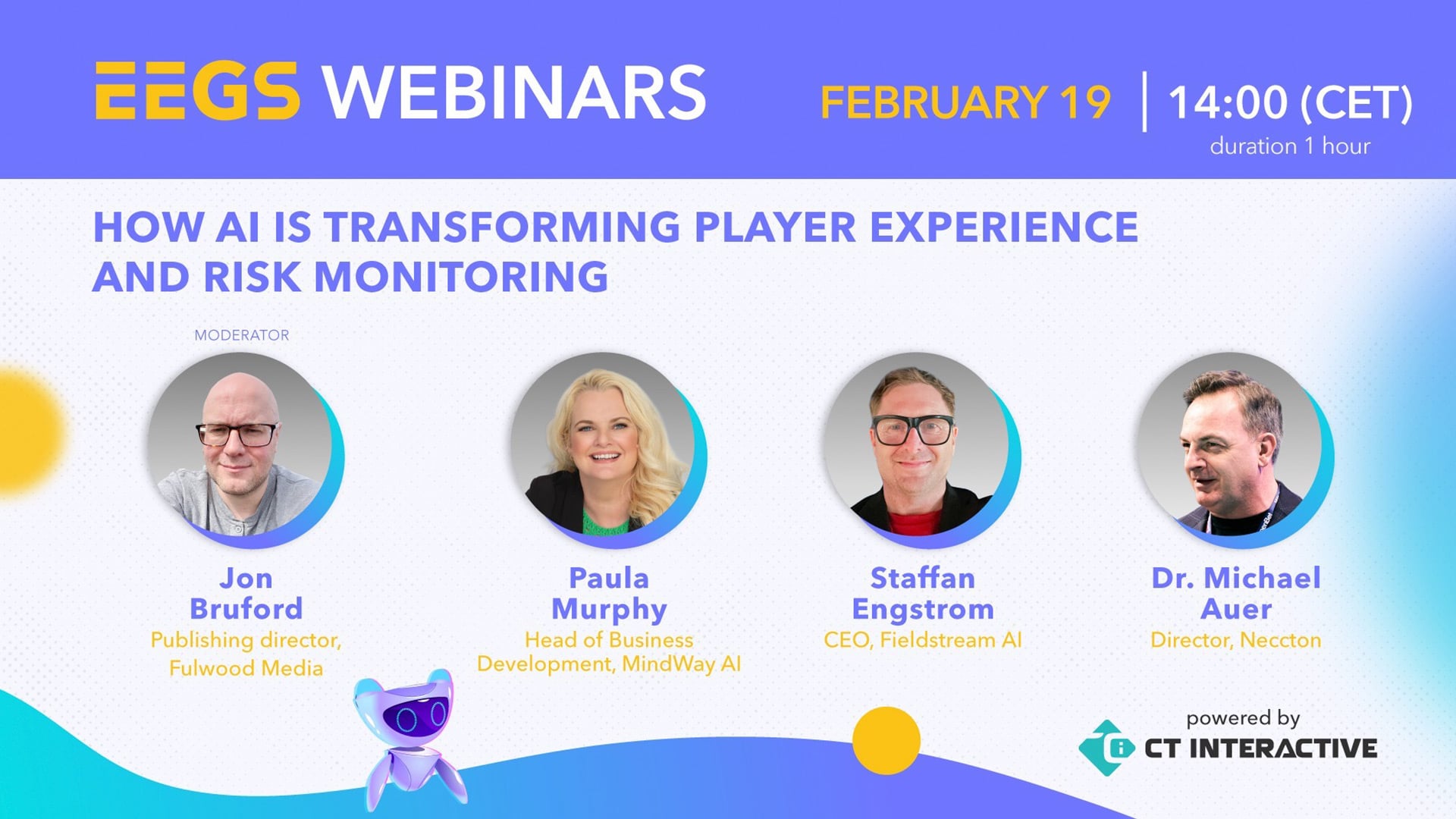 EEGS WEBINARS FEBRUARY 19 | 14:00 (CET)
duration 1 hour

HOW AI IS TRANSFORMING PLAYER EXPERIENCE AND RISK MONITORING

MODERATOR

Jon Bruford
Publishing director, Fulwood Media

Paula Murphy
Head of Business Development, MindWay AI

Staffan Engstrom
CEO, Fieldstream AI

Dr. Michael Auer
Director, Neccton

powered by
CT INTERACTIVE